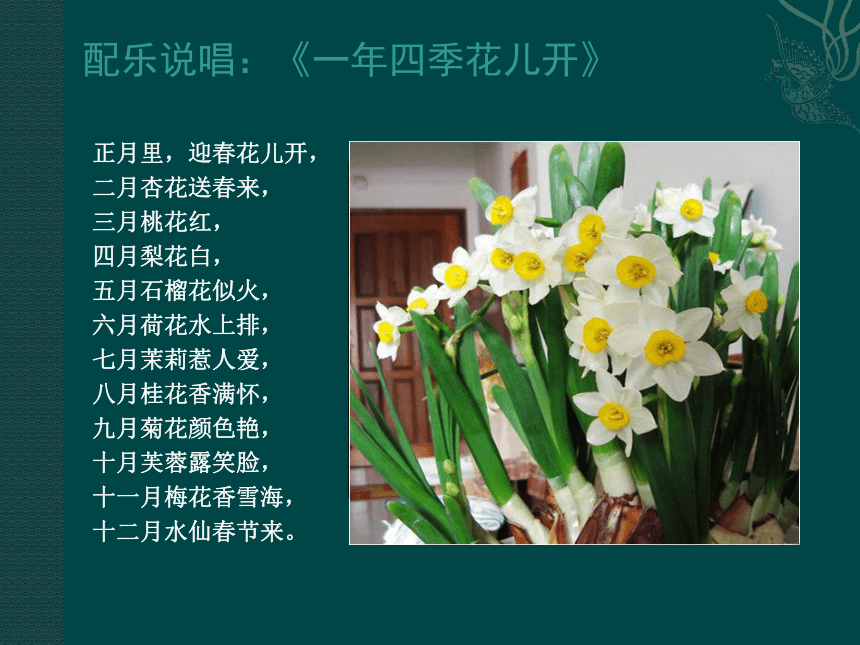 配乐说唱：《一年四季花儿开》

正月里，迎春花儿开，
二月杏花送春来，
三月桃花红，
四月梨花白，
五月石榴花似火，
六月荷花水上排，
七月茉莉惹人爱，
八月桂花香满怀，
九月菊花颜色艳，
十月芙蓉露笑脸，
十一月梅花香雪海，
十二月水仙春节来。